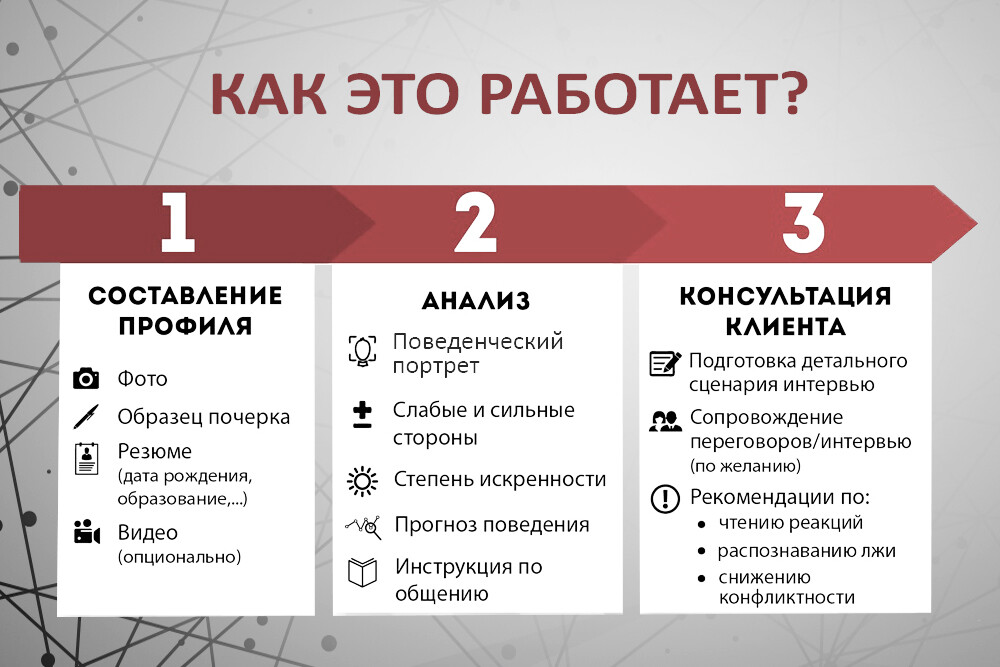 КАК ЭТО РАБОТАЕТ?

1

СОСТАВЛЕНИЕ ПРОФИЛЯ

Фото

Образец почерка

Резюме (дата рождения, образование,...)

Видео (опционально)

2

АНАЛИЗ

Поведенческий портрет

Слабые и сильные стороны

Степень искренности

Прогноз поведения

Инструкция по общению

3

КОНСУЛЬТАЦИЯ КЛИЕНТА

Подготовка детального сценария интервью

Сопровождение переговоров/интервью (по желанию)

Рекомендации по:
• чтению реакций
• распознаванию лжи
• снижению конфликтности